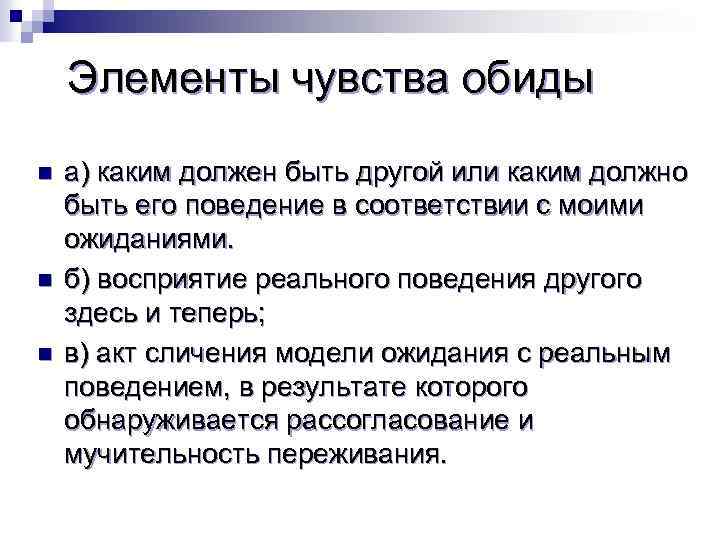 Элементы чувства обиды

а) каким должен быть другой или каким должно быть его поведение в соответствии с моими ожиданиями.

б) восприятие реального поведения другого здесь и теперь;

в) акт сличения модели ожидания с реальным поведением, в результате которого обнаруживается рассогласование и мучительность переживания.